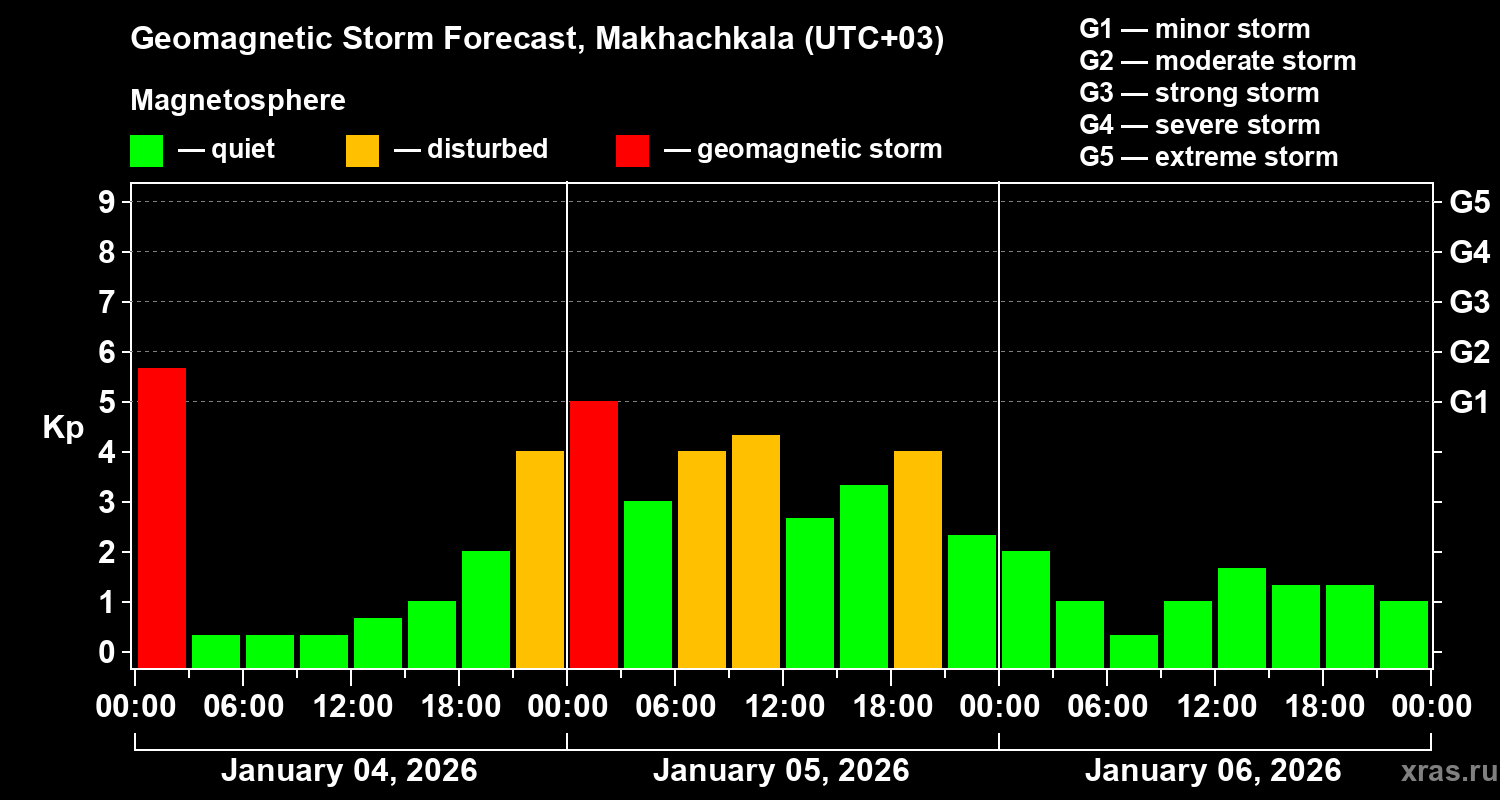 Geomagnetic Storm Forecast, Makhachkala (UTC+03)

Magnetosphere

— quiet — disturbed — geomagnetic storm

G1 — minor storm
G2 — moderate storm
G3 — strong storm
G4 — severe storm
G5 — extreme storm

Kp

9
8
7
6
5
4
3
2
1
0

G5
G4
G3
G2
G1

00:00 06:00 12:00 18:00 00:00 06:00 12:00 18:00 00:00 06:00 12:00 18:00 00:00

January 04, 2026
January 05, 2026
January 06, 2026

xras.ru